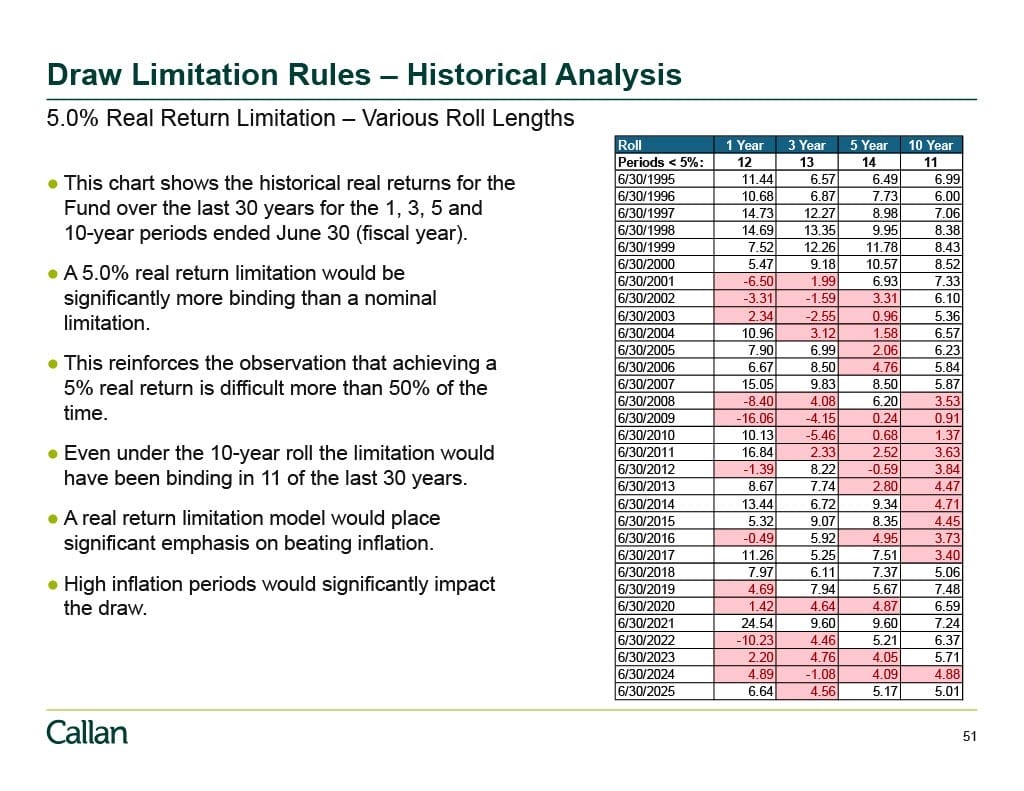 Draw Limitation Rules – Historical Analysis

5.0% Real Return Limitation – Various Roll Lengths

● This chart shows the historical real returns for the Fund over the last 30 years for the 1, 3, 5 and 10-year periods ended June 30 (fiscal year).

● A 5.0% real return limitation would be significantly more binding than a nominal limitation.

● This reinforces the observation that achieving a 5% real return is difficult more than 50% of the time.

● Even under the 10-year roll the limitation would have been binding in 11 of the last 30 years.

● A real return limitation model would place significant emphasis on beating inflation.

● High inflation periods would significantly impact the draw.

| Roll | 1 Year | 3 Year | 5 Year | 10 Year |
|---|---|---|---|---|
| Periods < 5%: | 12 | 13 | 14 | 11 |
| 6/30/1995 | 11.44 | 6.57 | 6.49 | 6.99 |
| 6/30/1996 | 10.68 | 6.87 | 7.73 | 6.00 |
| 6/30/1997 | 14.73 | 12.27 | 8.98 | 7.06 |
| 6/30/1998 | 14.69 | 13.35 | 9.95 | 8.38 |
| 6/30/1999 | 7.52 | 12.26 | 11.78 | 8.43 |
| 6/30/2000 | 5.47 | 9.18 | 10.57 | 8.52 |
| 6/30/2001 | -6.50 | 1.99 | 6.93 | 7.33 |
| 6/30/2002 | -3.31 | -1.59 | 3.31 | 6.10 |
| 6/30/2003 | 2.34 | -2.55 | 0.96 | 5.36 |
| 6/30/2004 | 10.96 | 3.12 | 1.58 | 6.57 |
| 6/30/2005 | 7.90 | 6.99 | 2.06 | 6.23 |
| 6/30/2006 | 6.67 | 8.50 | 4.76 | 5.84 |
| 6/30/2007 | 15.05 | 9.83 | 8.50 | 5.87 |
| 6/30/2008 | -8.40 | 4.08 | 6.20 | 3.53 |
| 6/30/2009 | -16.06 | -4.15 | 0.24 | 0.91 |
| 6/30/2010 | 10.13 | -5.46 | 0.68 | 1.37 |
| 6/30/2011 | 16.84 | 2.33 | 2.52 | 3.63 |
| 6/30/2012 | -1.39 | 8.22 | -0.59 | 3.84 |
| 6/30/2013 | 8.67 | 7.74 | 2.80 | 4.47 |
| 6/30/2014 | 13.44 | 6.72 | 9.34 | 4.71 |
| 6/30/2015 | 5.32 | 9.07 | 8.35 | 4.45 |
| 6/30/2016 | -0.49 | 5.92 | 4.95 | 3.73 |
| 6/30/2017 | 11.26 | 5.25 | 7.51 | 3.40 |
| 6/30/2018 | 7.97 | 6.11 | 7.37 | 5.06 |
| 6/30/2019 | 4.69 | 7.94 | 5.67 | 7.48 |
| 6/30/2020 | 1.42 | 4.64 | 4.87 | 6.59 |
| 6/30/2021 | 24.54 | 9.60 | 9.60 | 7.24 |
| 6/30/2022 | -10.23 | 4.46 | 5.21 | 6.37 |
| 6/30/2023 | 2.20 | 4.76 | 4.05 | 5.71 |
| 6/30/2024 | 4.89 | -1.08 | 4.09 | 4.88 |
| 6/30/2025 | 6.64 | 4.56 | 5.17 | 5.01 |

Callan

51